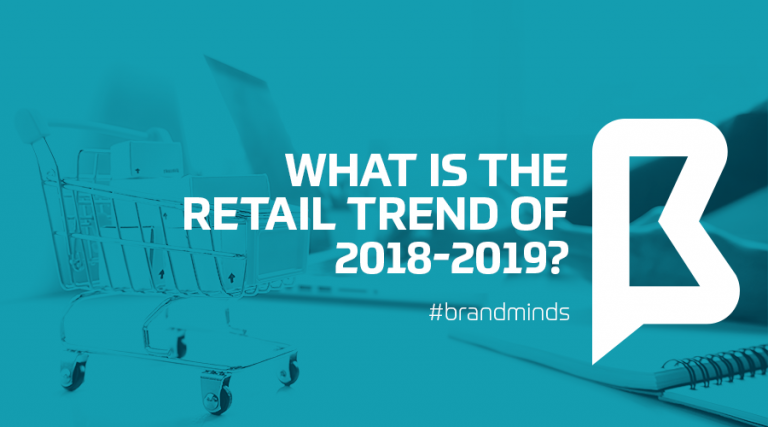 WHAT IS THE RETAIL TREND OF 2018-2019?

#brandminds